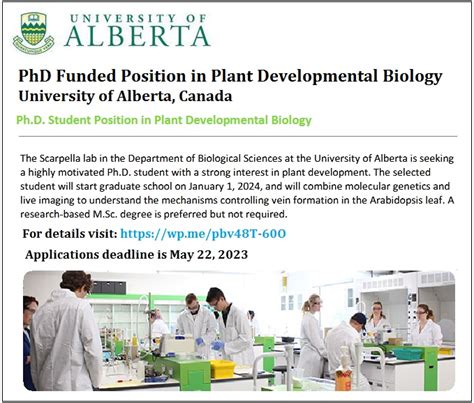 UNIVERSITY OF
ALBERTA

PhD Funded Position in Plant Developmental Biology
University of Alberta, Canada

Ph.D. Student Position in Plant Developmental Biology

The Scarpella lab in the Department of Biological Sciences at the University of Alberta is seeking a highly motivated Ph.D. student with a strong interest in plant development. The selected student will start graduate school on January 1, 2024, and will combine molecular genetics and live imaging to understand the mechanisms controlling vein formation in the Arabidopsis leaf. A research-based M.Sc. degree is preferred but not required.

For details visit: https://wp.me/pbv48T-60O

Applications deadline is May 22, 2023